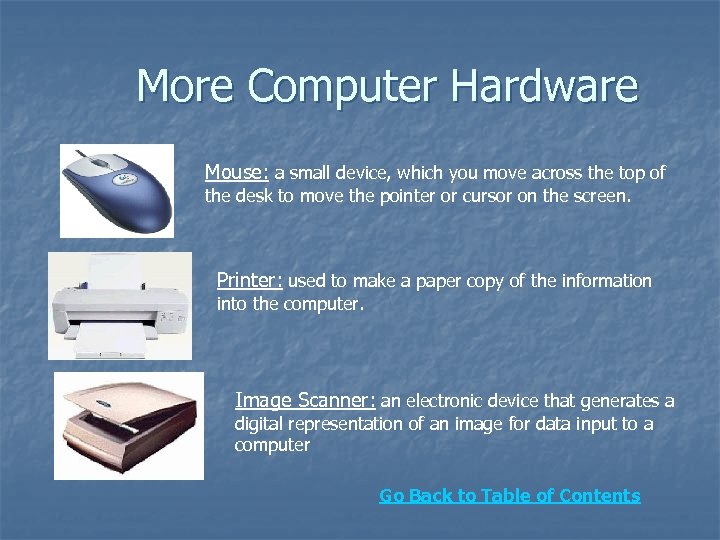 More Computer Hardware

Mouse: a small device, which you move across the top of the desk to move the pointer or cursor on the screen.

Printer: used to make a paper copy of the information into the computer.

Image Scanner: an electronic device that generates a digital representation of an image for data input to a computer

Go Back to Table of Contents